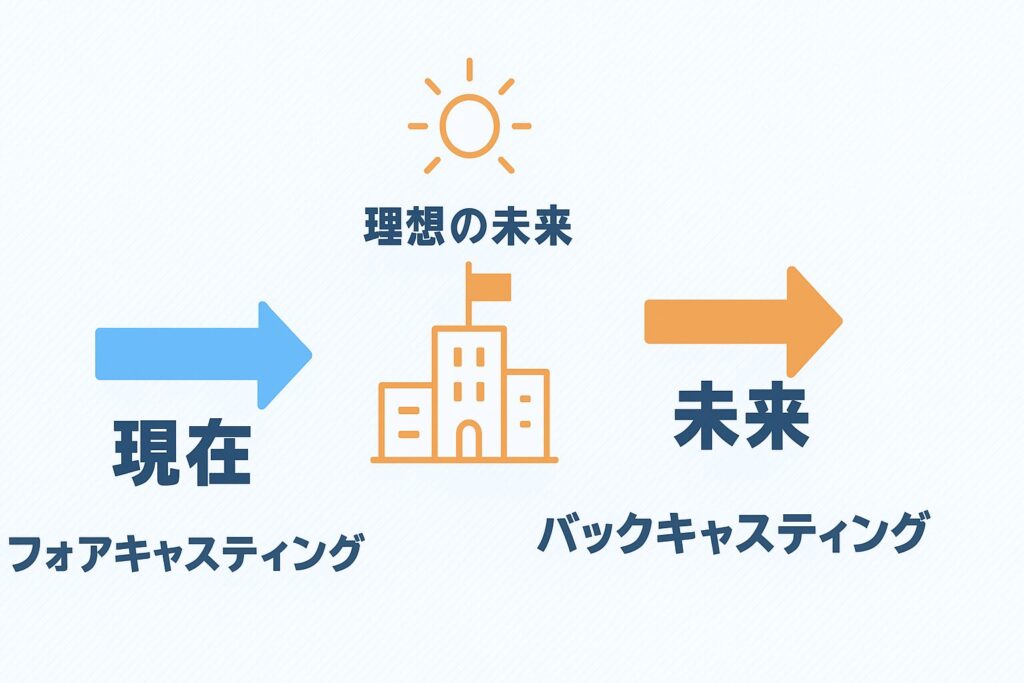 理想の未来

現在

フォアキャスティング

未来

バックキャスティング